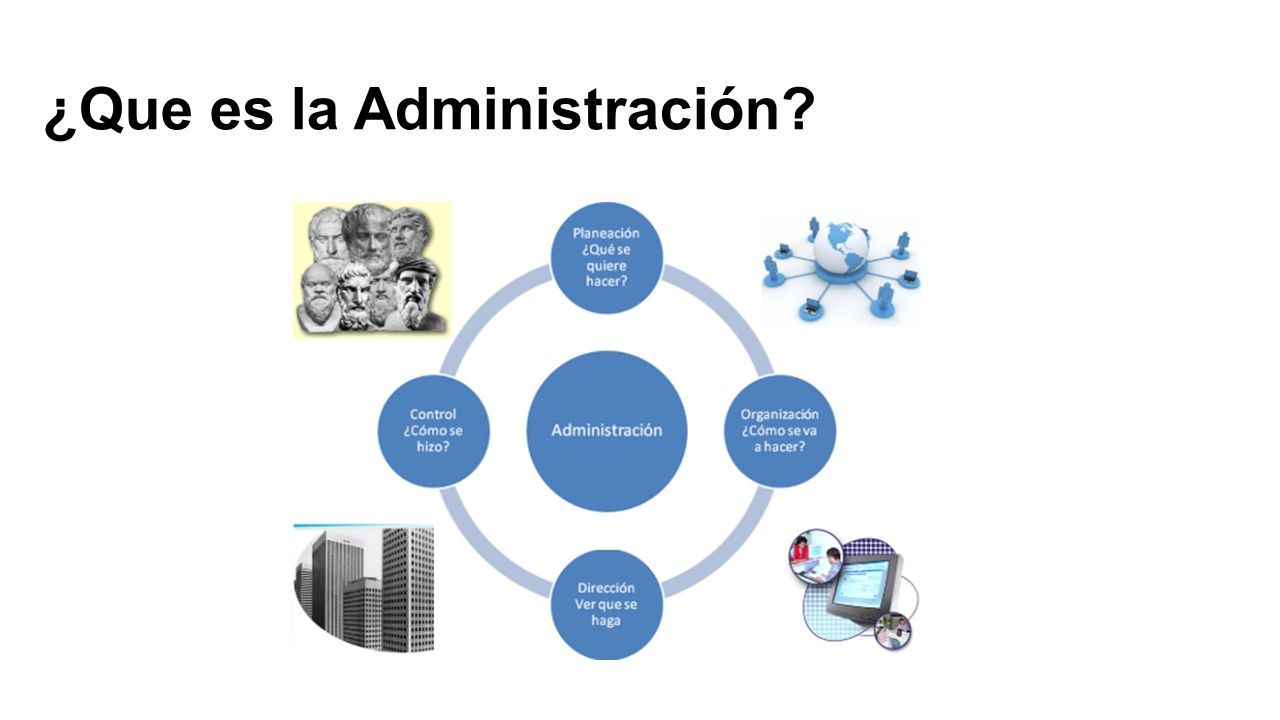 ¿Que es la Administración?

Planeación ¿Qué se quiere hacer?

Control ¿Cómo se hizo?

Administración

Organización ¿Cómo se va a hacer?

Dirección Ver que se haga